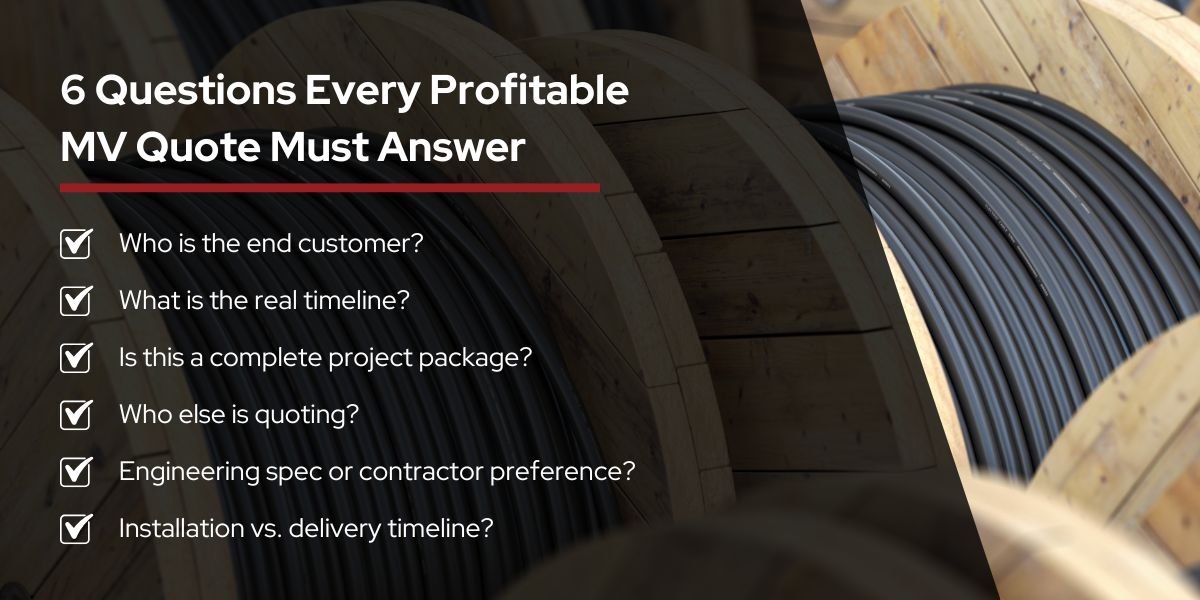 6 Questions Every Profitable MV Quote Must Answer

Who is the end customer?

What is the real timeline?

Is this a complete project package?

Who else is quoting?

Engineering spec or contractor preference?

Installation vs. delivery timeline?